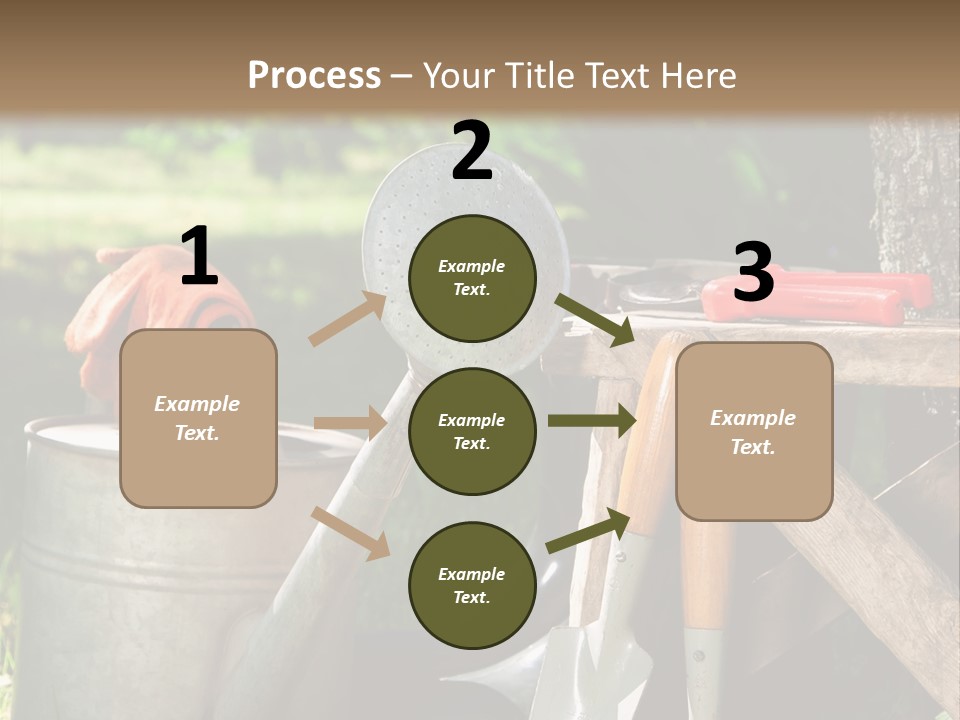 Process – Your Title Text Here

1

Example Text.

2

Example Text.

Example Text.

Example Text.

3

Example Text.